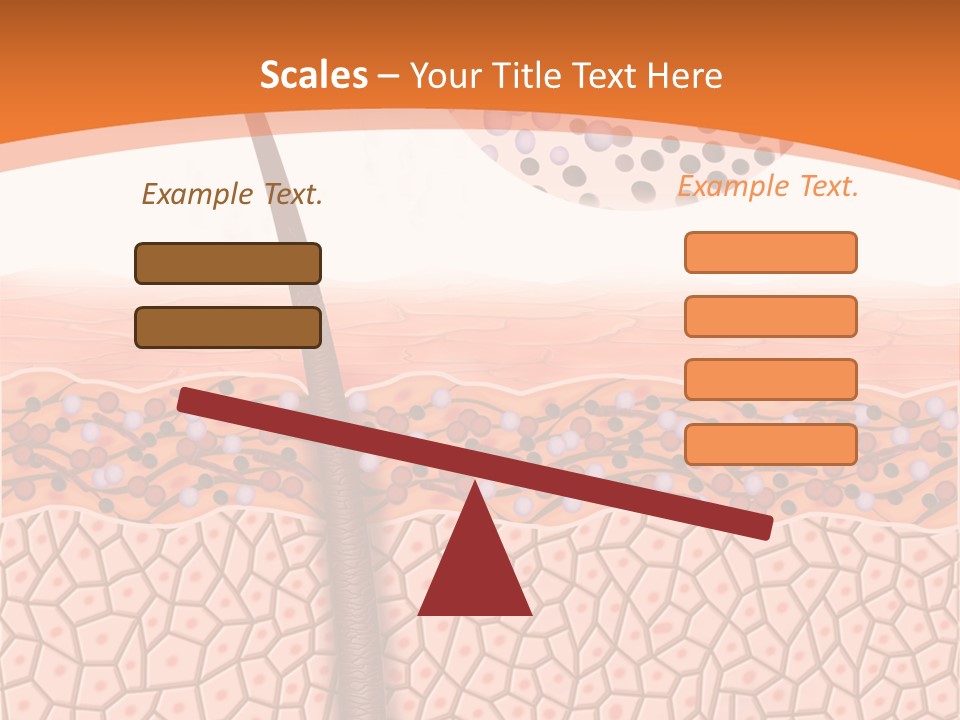 Scales – Your Title Text Here

Example Text.

Example Text.